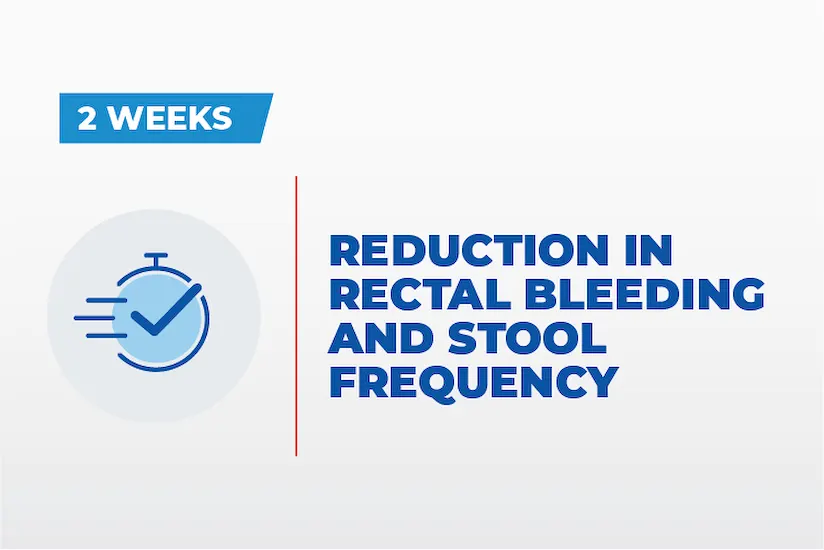 2 WEEKS

REDUCTION IN RECTAL BLEEDING AND STOOL FREQUENCY